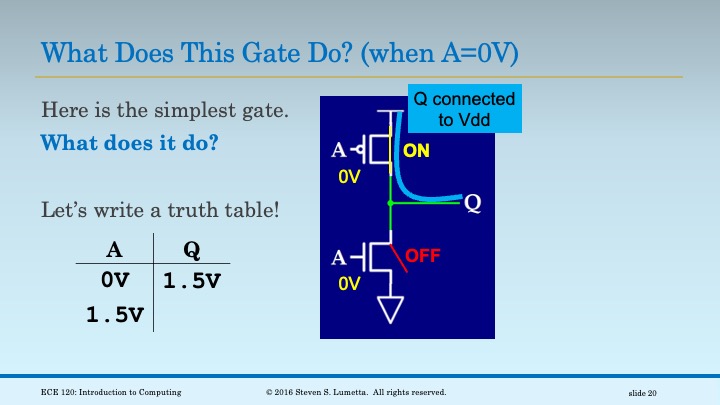 What Does This Gate Do? (when A=0V)

Here is the simplest gate.

What does it do?

Let's write a truth table!

| A | Q |
|---|---|
| 0V | 1.5V |
| 1.5V | |

Q connected to Vdd

A

ON

0V

Q

A

OFF

0V

ECE 120: Introduction to Computing

© 2016 Steven S. Lumetta. All rights reserved.

slide 20